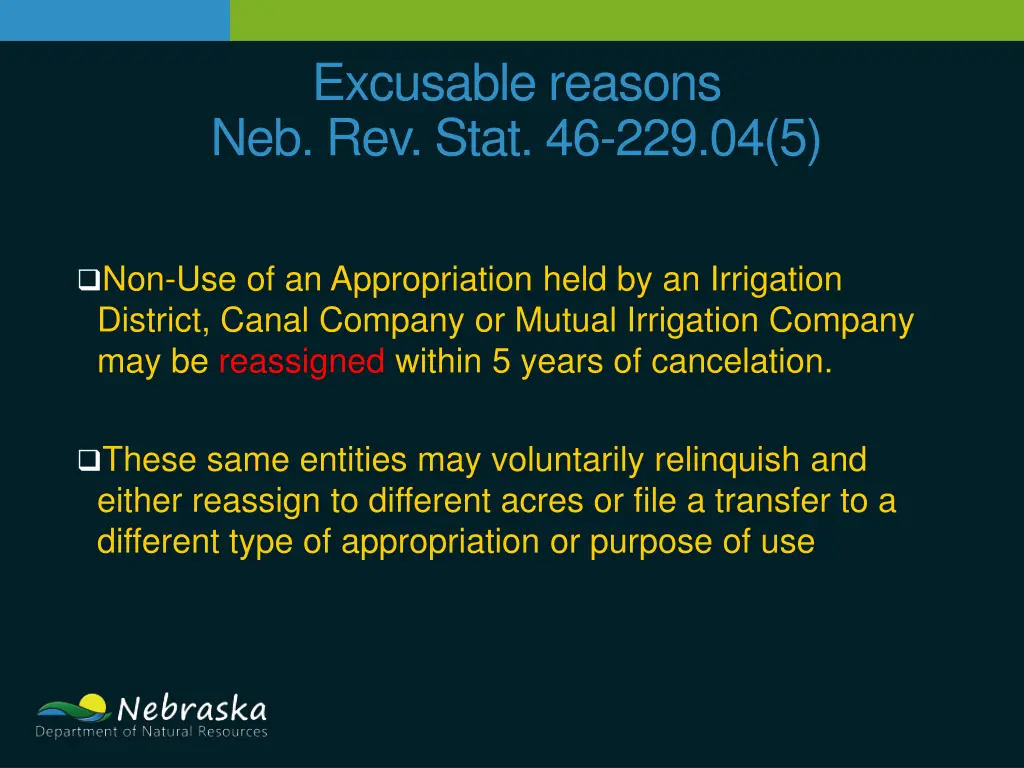 Excusable reasons
Neb. Rev. Stat. 46-229.04(5)

❑Non-Use of an Appropriation held by an Irrigation District, Canal Company or Mutual Irrigation Company may be reassigned within 5 years of cancelation.

❑These same entities may voluntarily relinquish and either reassign to different acres or file a transfer to a different type of appropriation or purpose of use

Nebraska
Department of Natural Resources